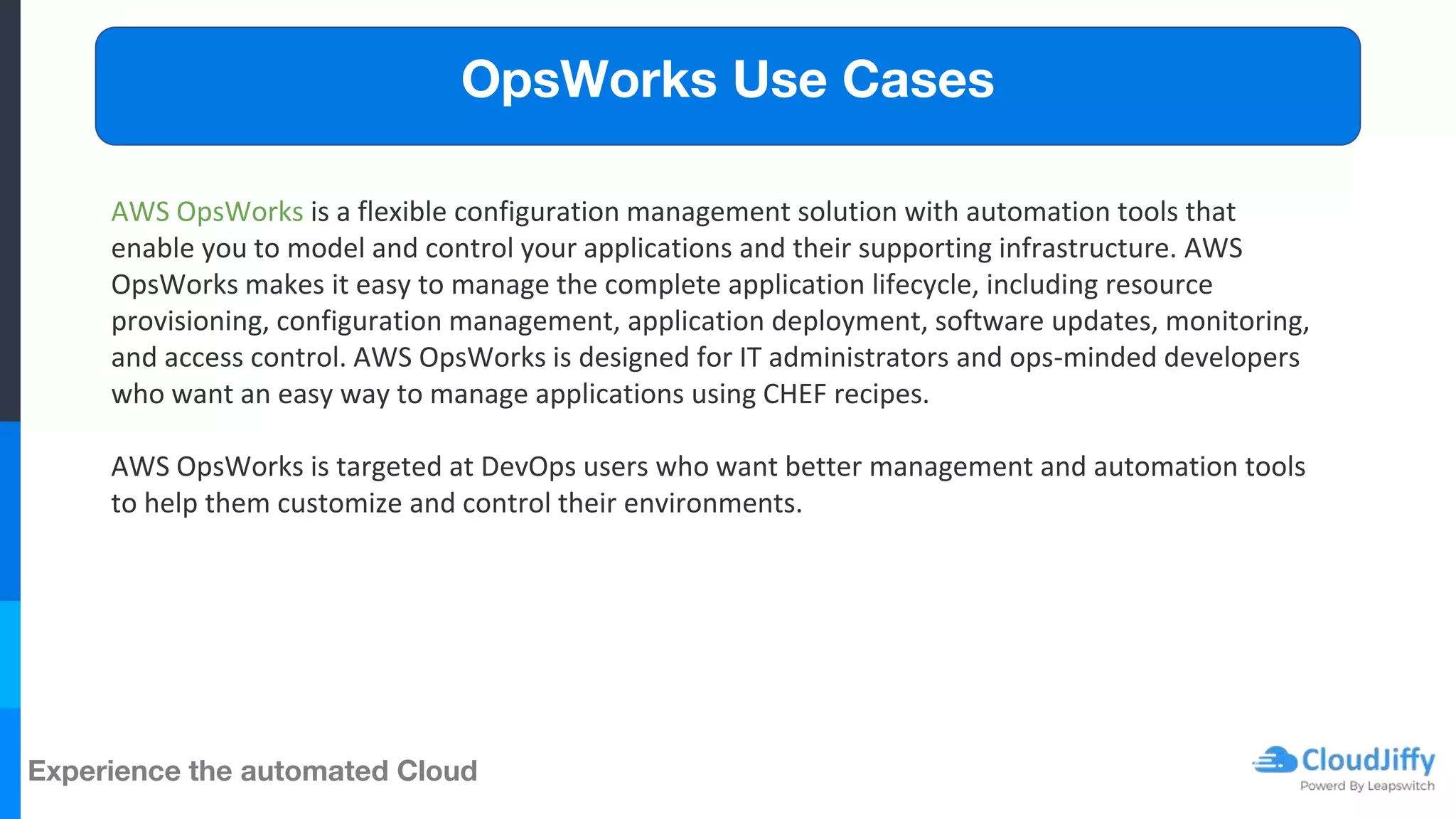 OpsWorks Use Cases

AWS OpsWorks is a flexible configuration management solution with automation tools that enable you to model and control your applications and their supporting infrastructure. AWS OpsWorks makes it easy to manage the complete application lifecycle, including resource provisioning, configuration management, application deployment, software updates, monitoring, and access control. AWS OpsWorks is designed for IT administrators and ops-minded developers who want an easy way to manage applications using CHEF recipes.

AWS OpsWorks is targeted at DevOps users who want better management and automation tools to help them customize and control their environments.

Experience the automated Cloud

CloudJiffy
Powerd By Leapswitch